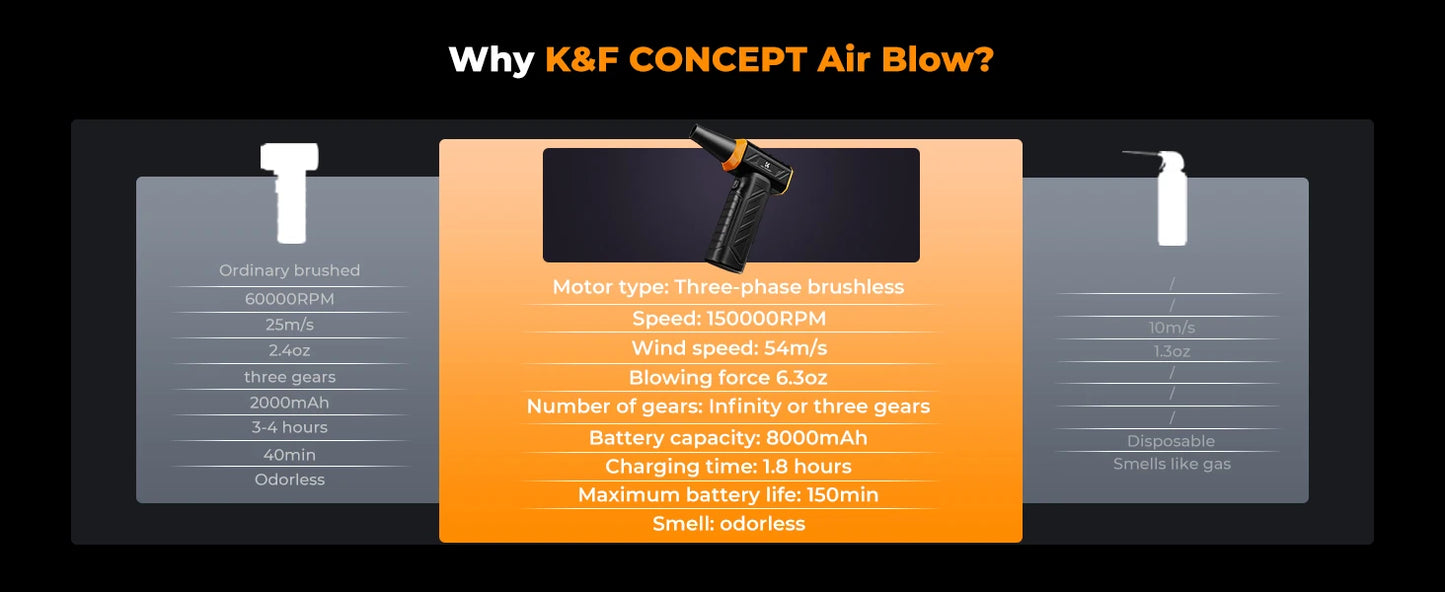 Why K&F CONCEPT Air Blow?

Ordinary brushed
60000RPM
25m/s
2.4oz
three gears
2000mAh
3-4 hours
40min
Odorless

Motor type: Three-phase brushless
Speed: 150000RPM
Wind speed: 54m/s
Blowing force 6.3oz
Number of gears: Infinity or three gears
Battery capacity: 8000mAh
Charging time: 1.8 hours
Maximum battery life: 150min
Smell: odorless

/
/
10m/s
1.3oz
/
/
/
Disposable
Smells like gas